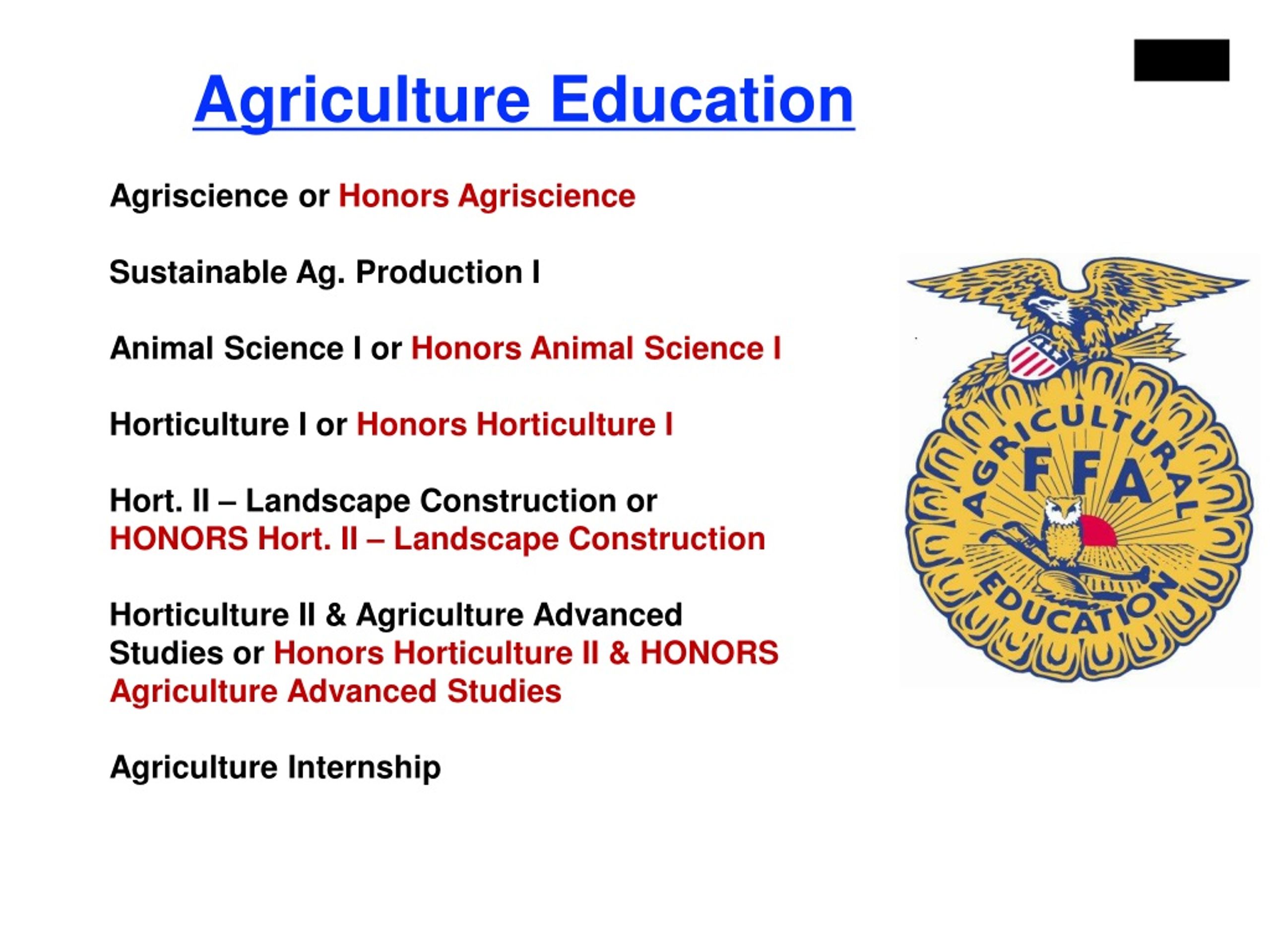 Agriculture Education

Agriscience or Honors Agriscience

Sustainable Ag. Production I

Animal Science I or Honors Animal Science I

Horticulture I or Honors Horticulture I

Hort. II – Landscape Construction or HONORS Hort. II – Landscape Construction

Horticulture II & Agriculture Advanced Studies or Honors Horticulture II & HONORS Agriculture Advanced Studies

Agriculture Internship

AGRICULTURAL FFA EDUCATION